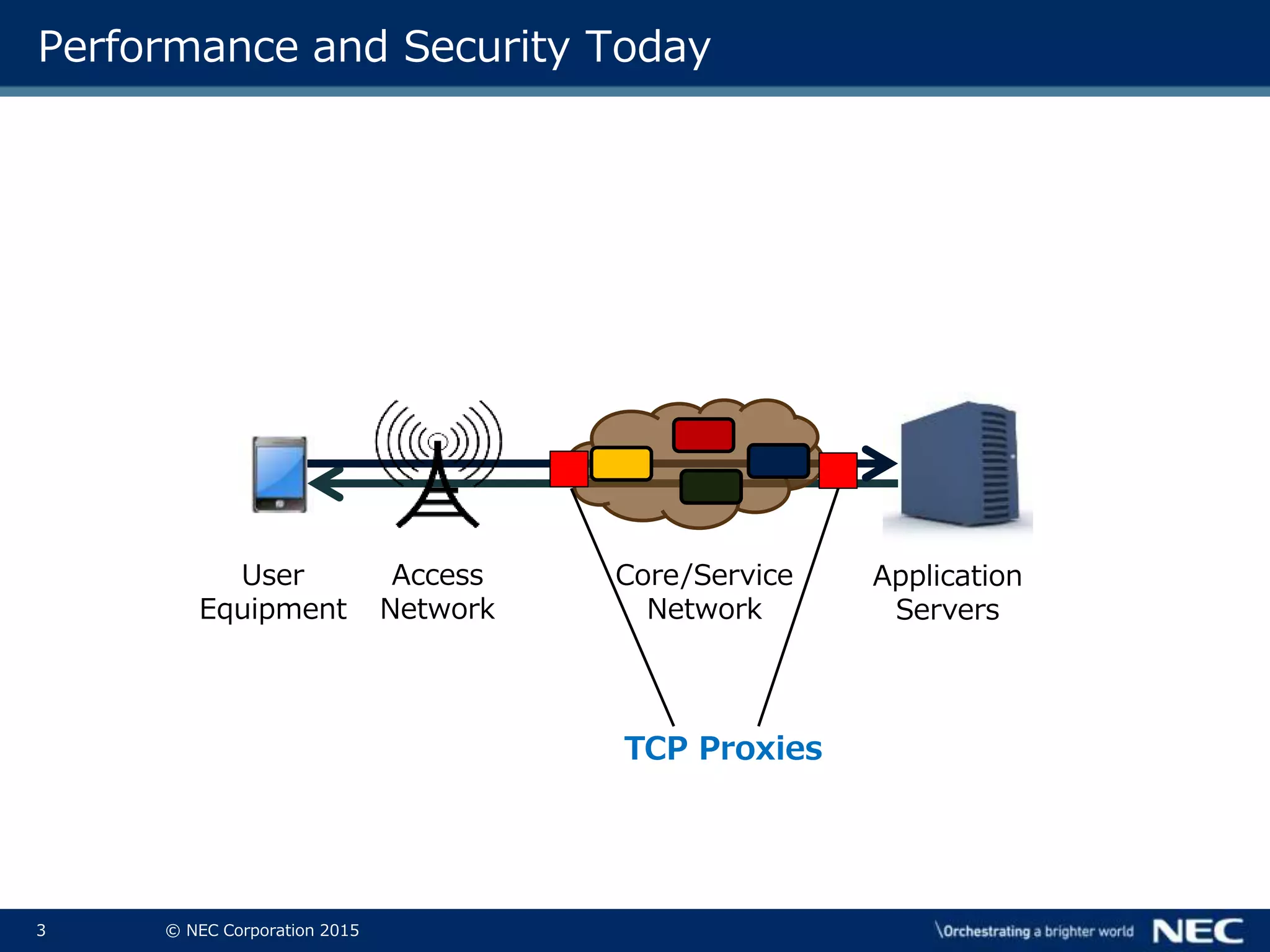 Performance and Security Today

User Equipment

Access Network

Core/Service Network

Application Servers

TCP Proxies

3

© NEC Corporation 2015

\Orchestrating a brighter world

NEC